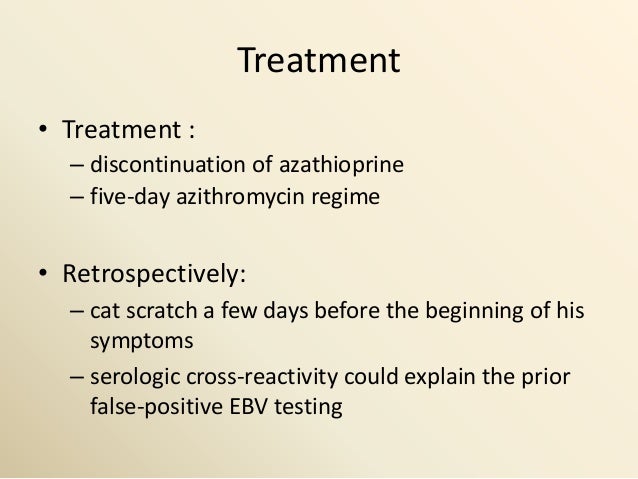 Treatment

• Treatment :
– discontinuation of azathioprine
– five-day azithromycin regime

• Retrospectively:
– cat scratch a few days before the beginning of his symptoms
– serologic cross-reactivity could explain the prior false-positive EBV testing